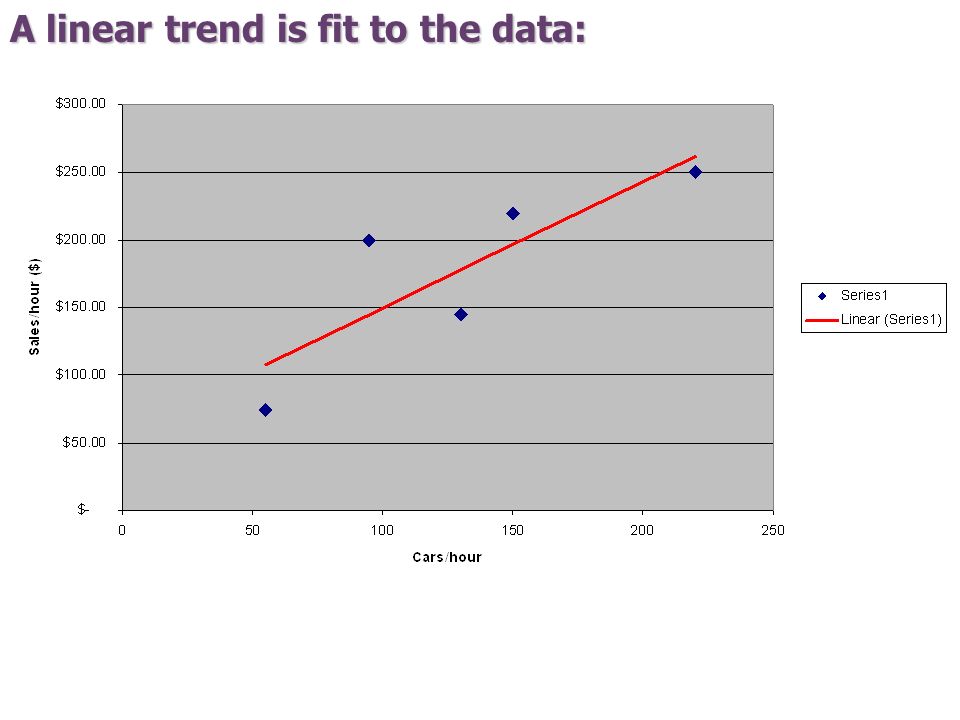 A linear trend is fit to the data:

$300.00
$250.00
$200.00
$150.00
$100.00
$50.00
$-

Sales/hour ($)

0
50
100
150
200
250

Cars/hour

Series1
Linear (Series1)